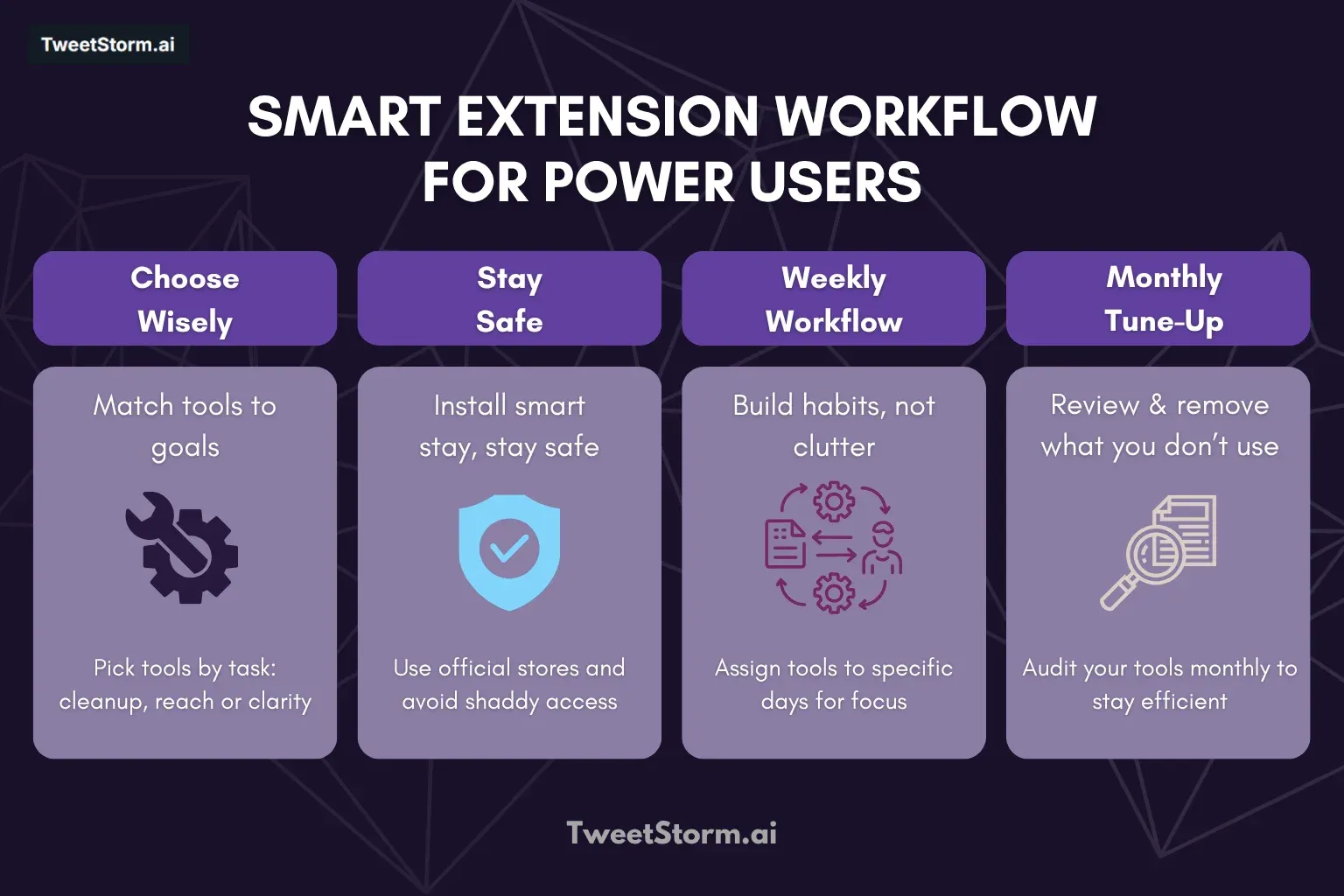 TweetStorm.ai

SMART EXTENSION WORKFLOW FOR POWER USERS

Choose Wisely

Match tools to goals

Pick tools by task: cleanup, reach or clarity

Stay Safe

Install smart stay, stay safe

Use official stores and avoid shaddy access

Weekly Workflow

Build habits, not clutter

Assign tools to specific days for focus

Monthly Tune-Up

Review & remove what you don't use

Audit your tools monthly to stay efficient

TweetStorm.ai